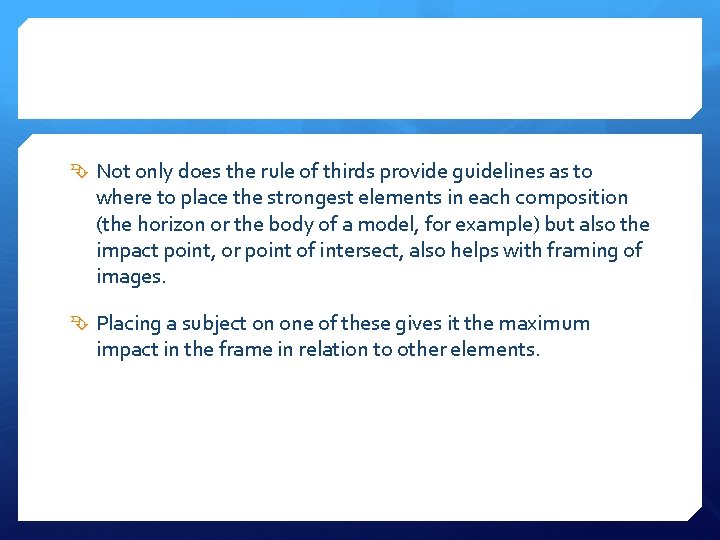 Not only does the rule of thirds provide guidelines as to where to place the strongest elements in each composition (the horizon or the body of a model, for example) but also the impact point, or point of intersect, also helps with framing of images.

Placing a subject on one of these gives it the maximum impact in the frame in relation to other elements.